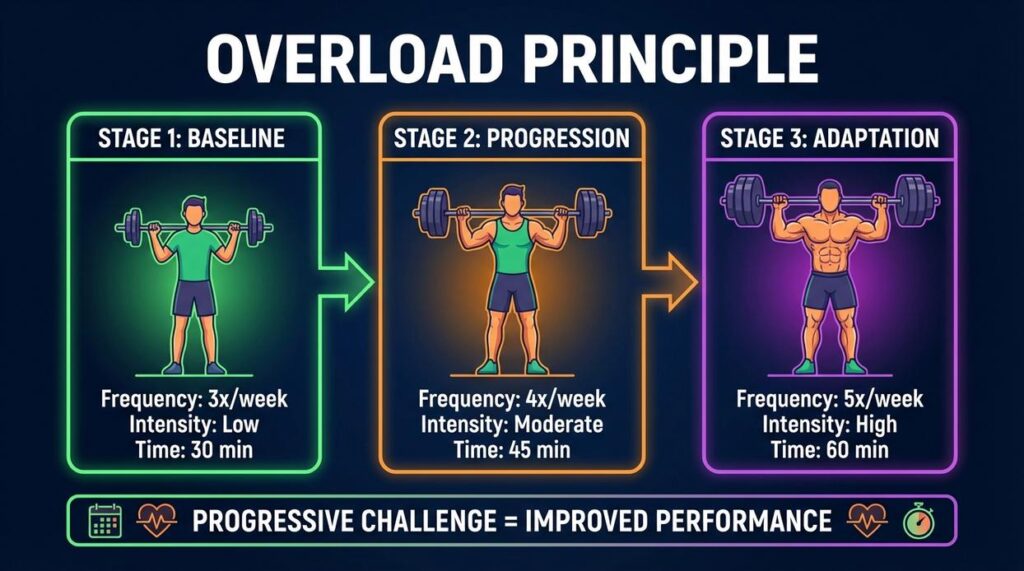 OVERLOAD PRINCIPLE

STAGE 1: BASELINE

Frequency: 3x/week
Intensity: Low
Time: 30 min

STAGE 2: PROGRESSION

Frequency: 4x/week
Intensity: Moderate
Time: 45 min

STAGE 3: ADAPTATION

Frequency: 5x/week
Intensity: High
Time: 60 min

PROGRESSIVE CHALLENGE = IMPROVED PERFORMANCE